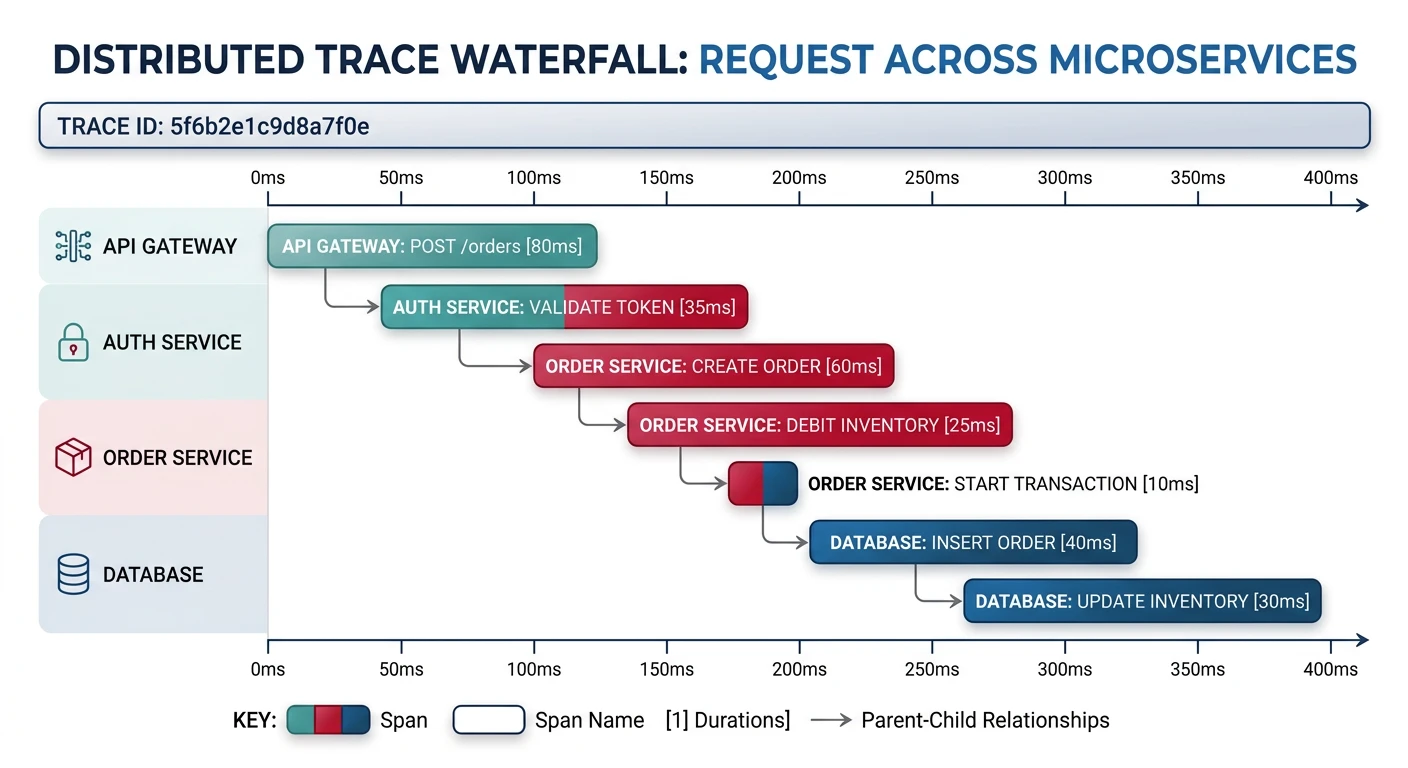 DISTRIBUTED TRACE WATERFALL: REQUEST ACROSS MICROSERVICES

TRACE ID: 5f6b2e1c9d8a7f0e

0ms 50ms 100ms 150ms 200ms 250ms 300ms 350ms 400ms

API GATEWAY

AUTH SERVICE

ORDER SERVICE

DATABASE

API GATEWAY: POST /orders [80ms]

AUTH SERVICE: VALIDATE TOKEN [35ms]

ORDER SERVICE: CREATE ORDER [60ms]

ORDER SERVICE: DEBIT INVENTORY [25ms]

ORDER SERVICE: START TRANSACTION [10ms]

DATABASE: INSERT ORDER [40ms]

DATABASE: UPDATE INVENTORY [30ms]

0ms 50ms 100ms 150ms 200ms 250ms 300ms 350ms 400ms

KEY: Span Span Name [1] Durations] Parent-Child Relationships